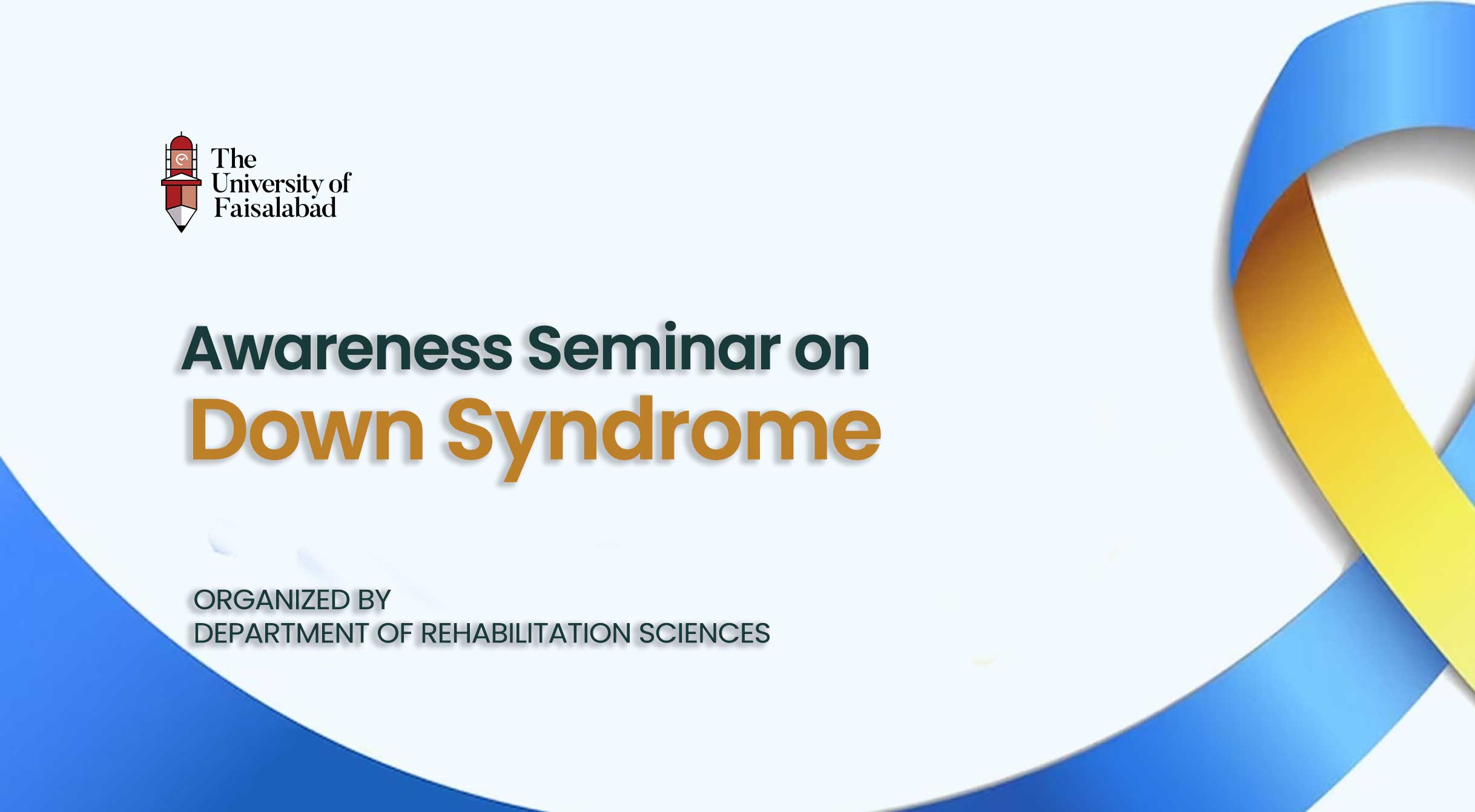 The University of Faisalabad

Awareness Seminar on
Down Syndrome

ORGANIZED BY
DEPARTMENT OF REHABILITATION SCIENCES